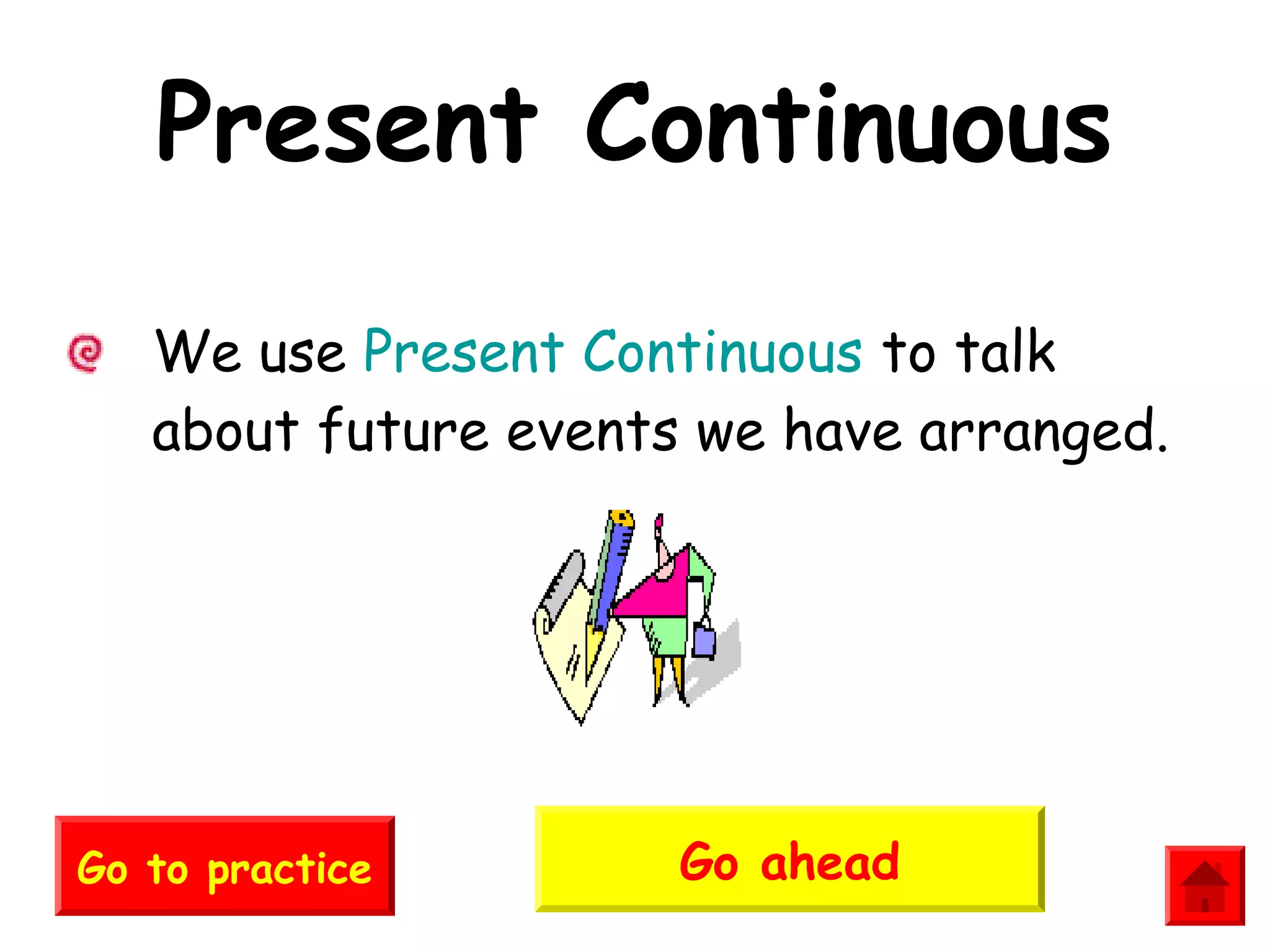 Present Continuous

We use Present Continuous to talk about future events we have arranged.

Go to practice

Go ahead